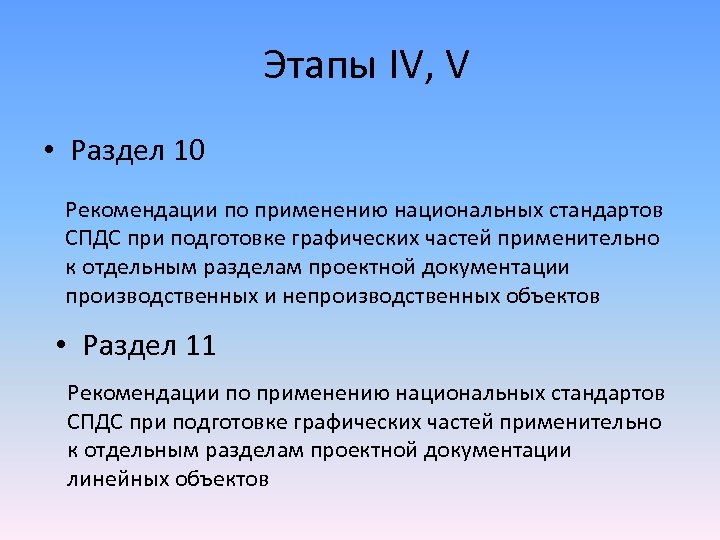 Этапы IV, V

• Раздел 10

Рекомендации по применению национальных стандартов СПДС при подготовке графических частей применительно к отдельным разделам проектной документации производственных и непроизводственных объектов

• Раздел 11

Рекомендации по применению национальных стандартов СПДС при подготовке графических частей применительно к отдельным разделам проектной документации линейных объектов